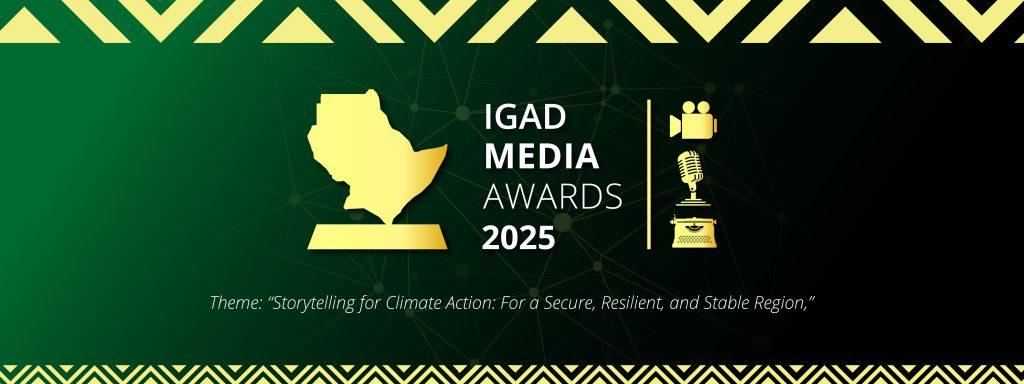 IGAD
MEDIA
AWARDS
2025

Theme: "Storytelling for Climate Action: For a Secure, Resilient, and Stable Region,"